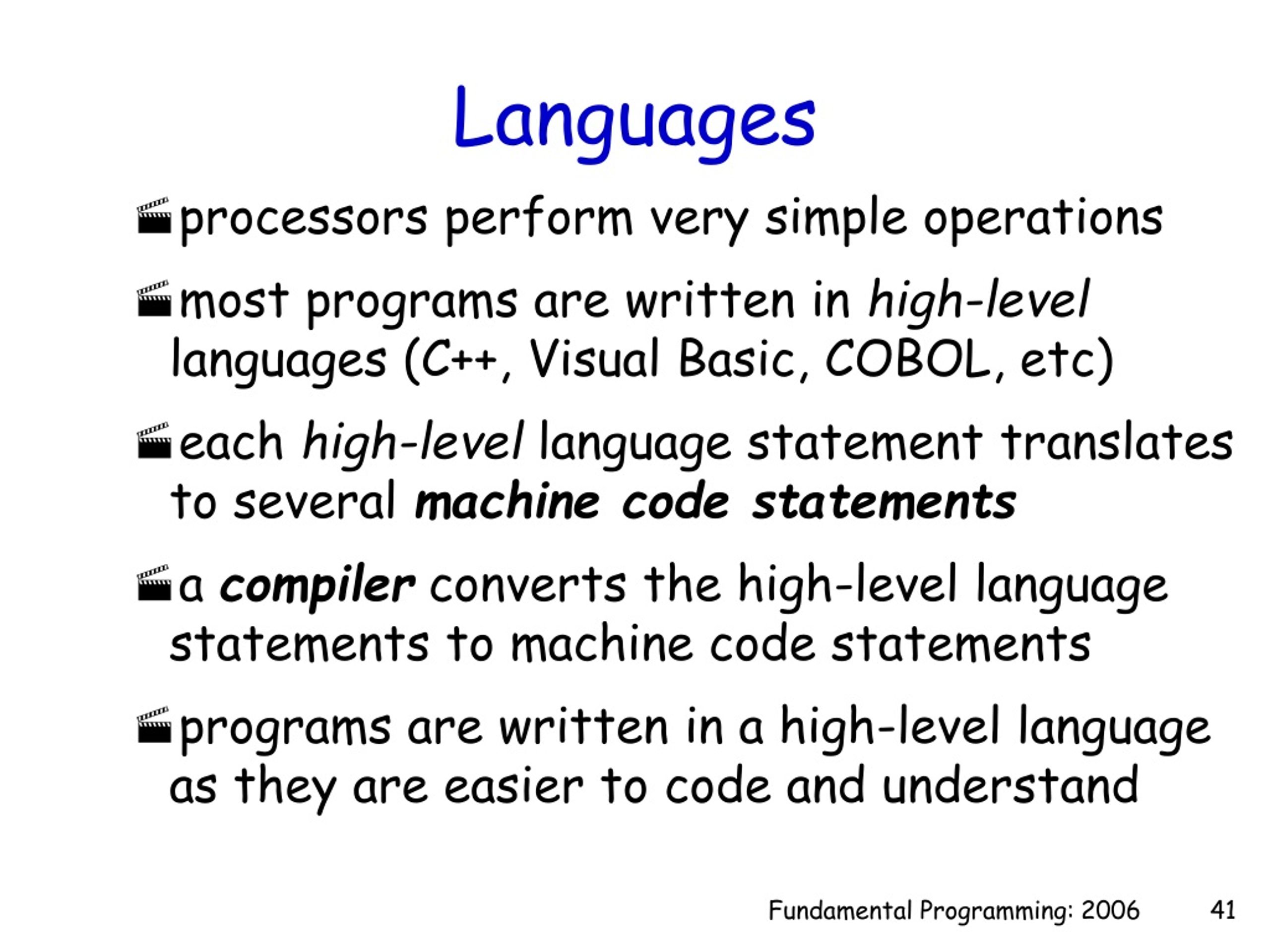 Languages

processors perform very simple operations

most programs are written in high-level languages (C++, Visual Basic, COBOL, etc)

each high-level language statement translates to several machine code statements

a compiler converts the high-level language statements to machine code statements

programs are written in a high-level language as they are easier to code and understand

Fundamental Programming: 2006 41